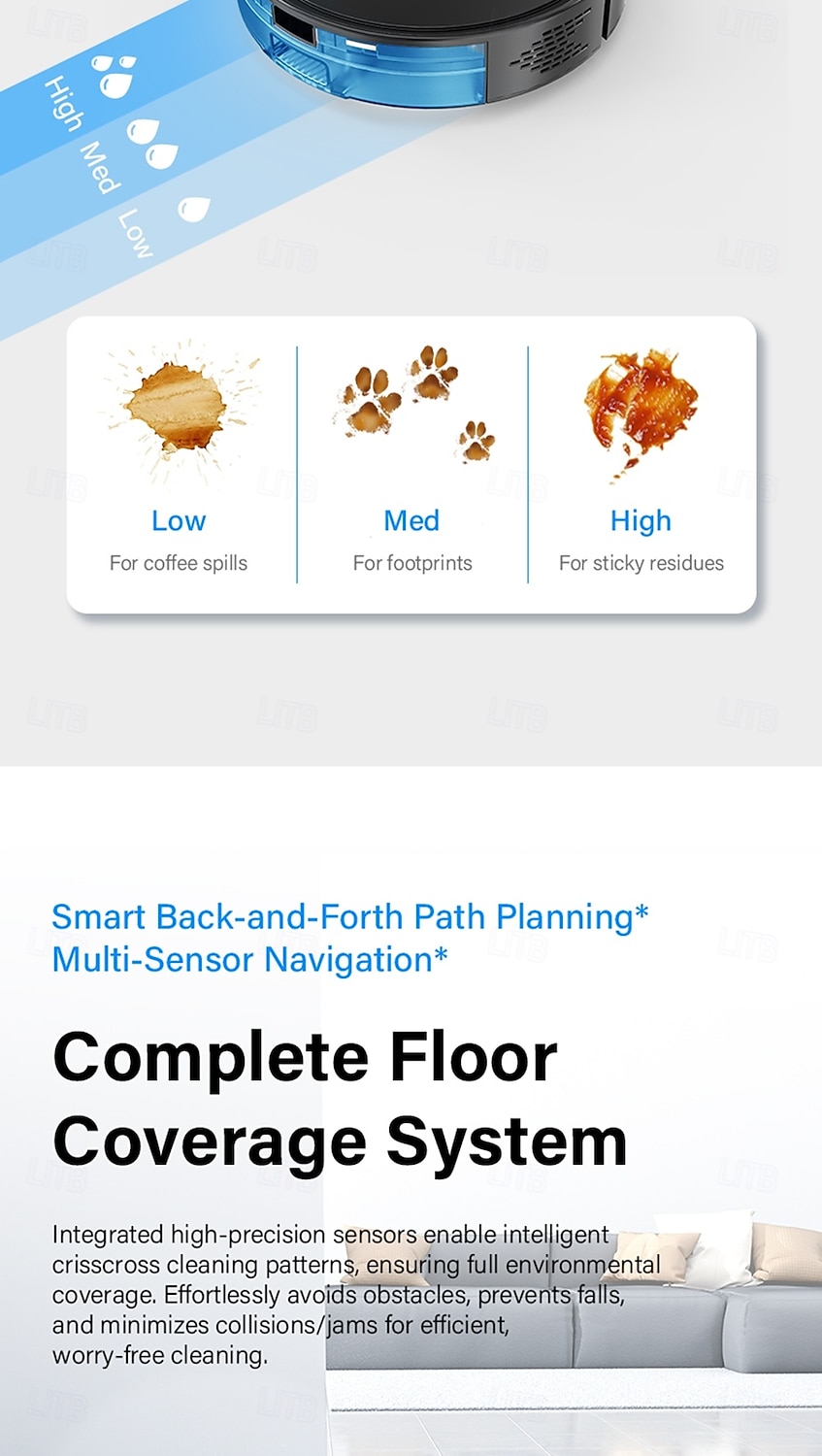 High
Med
Low

Low
For coffee spills

Med
For footprints

High
For sticky residues

Smart Back-and-Forth Path Planning*
Multi-Sensor Navigation*

Complete Floor Coverage System

Integrated high-precision sensors enable intelligent crisscross cleaning patterns, ensuring full environmental coverage. Effortlessly avoids obstacles, prevents falls, and minimizes collisions/jams for efficient, worry-free cleaning.